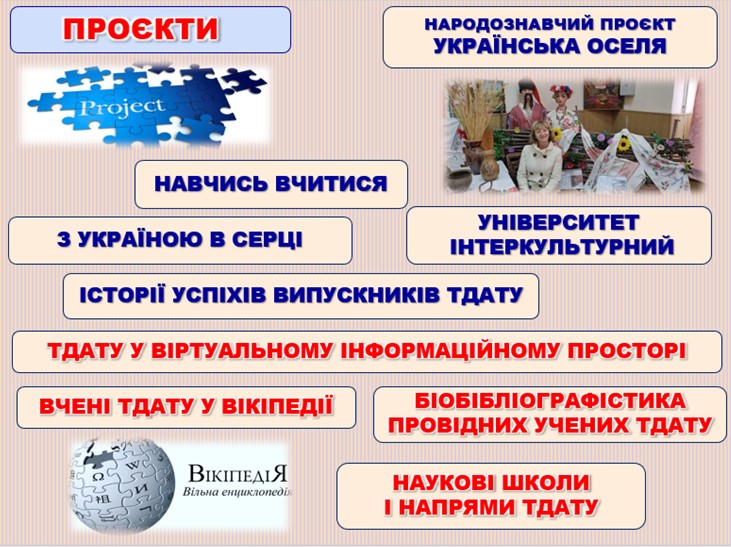 ПРОЄКТИ

НАРОДОЗНАВЧИЙ ПРОЄКТ
УКРАЇНСЬКА ОСЕЛЯ

Project

НАВЧИСЬ ВЧИТИСЯ

З УКРАЇНОЮ В СЕРЦІ

УНІВЕРСИТЕТ ІНТЕРКУЛЬТУРНИЙ

ІСТОРІЇ УСПІХІВ ВИПУСКНИКІВ ТДАТУ

ТДАТУ У ВІРТУАЛЬНОМУ ІНФОРМАЦІЙНОМУ ПРОСТОРІ

ВЧЕНІ ТДАТУ У ВІКІПЕДІЇ

БІОБІБЛІОГРАФІСТИКА ПРОВІДНИХ УЧЕНИХ ТДАТУ

ВікіпедіЯ
Вільна енциклопедія

НАУКОВІ ШКОЛИ
І НАПРЯМИ ТДАТУ